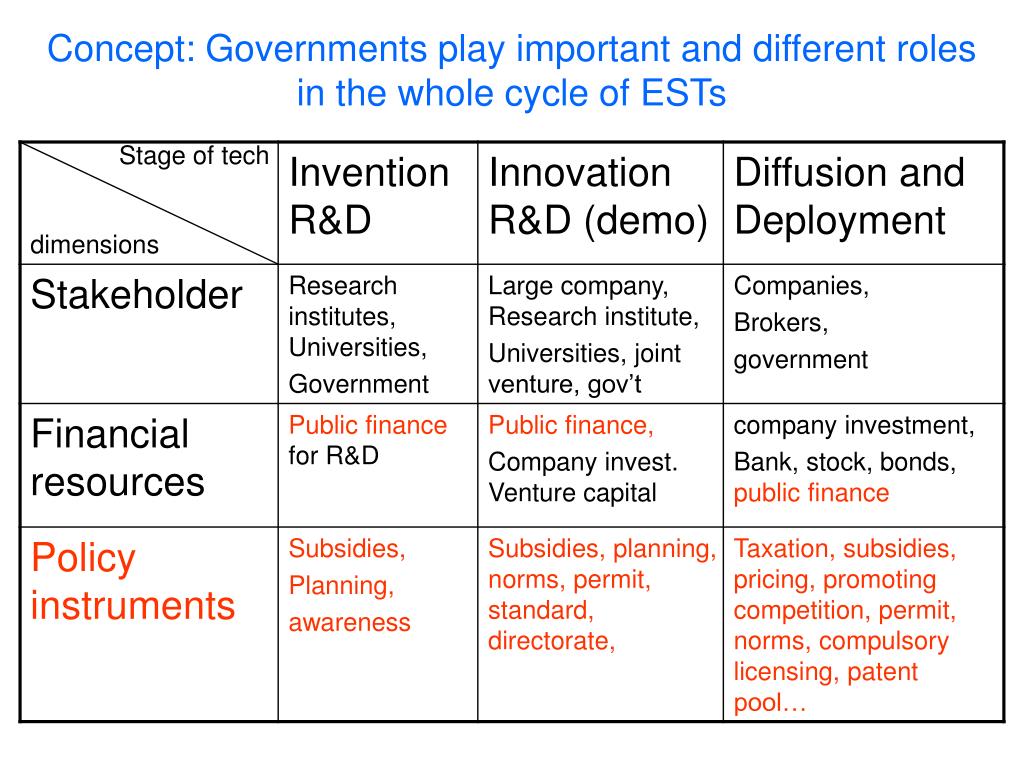 Concept: Governments play important and different roles in the whole cycle of ESTs

| Stage of tech / dimensions | Invention R&D | Innovation R&D (demo) | Diffusion and Deployment |
|---|---|---|---|
| Stakeholder | Research institutes, Universities, Government | Large company, Research institute, Universities, joint venture, gov't | Companies, Brokers, government |
| Financial resources | Public finance for R&D | Public finance, Company invest. Venture capital | company investment, Bank, stock, bonds, public finance |
| Policy instruments | Subsidies, Planning, awareness | Subsidies, planning, norms, permit, standard, directorate, | Taxation, subsidies, pricing, promoting competition, permit, norms, compulsory licensing, patent pool… |